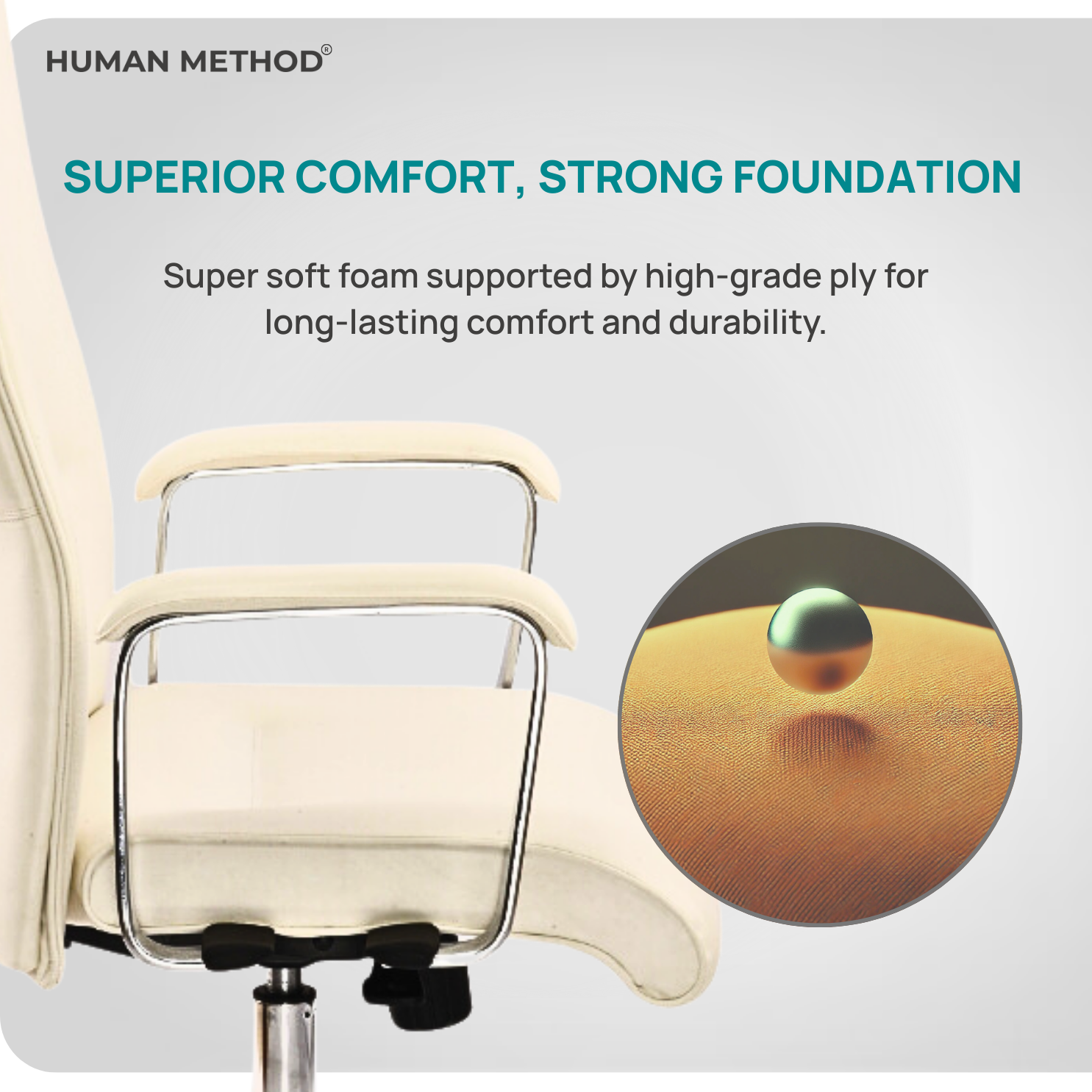 HUMAN METHOD®

SUPERIOR COMFORT, STRONG FOUNDATION

Super soft foam supported by high-grade ply for long-lasting comfort and durability.